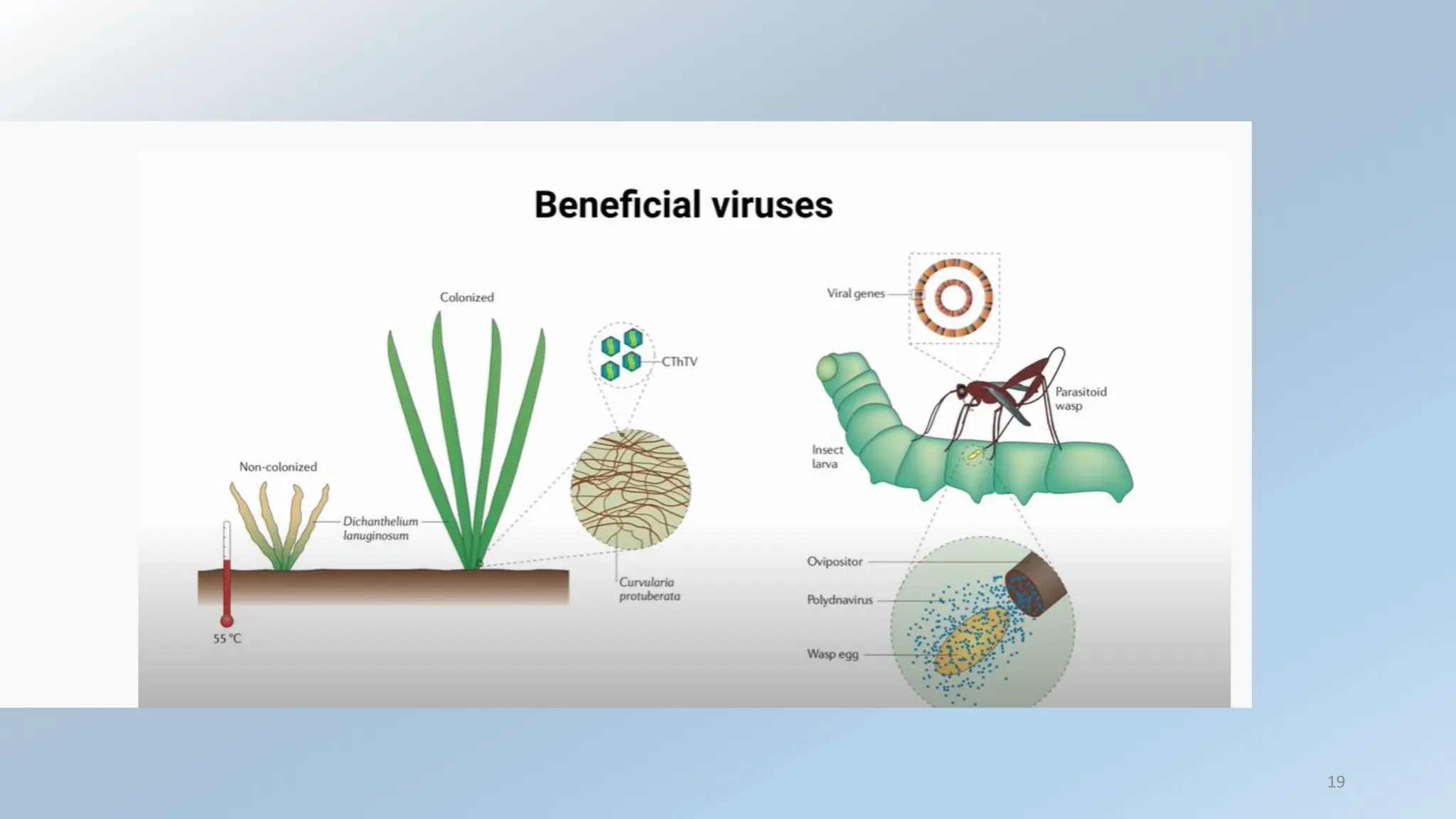 Beneficial viruses

Colonized

CThTV

Non-colonized

Dichanthelium lanuginosum

Curvularia protuberata

55 °C

Viral genes

Parasitoid wasp

Insect larva

Ovipositor

Polydnavirus

Wasp egg

19